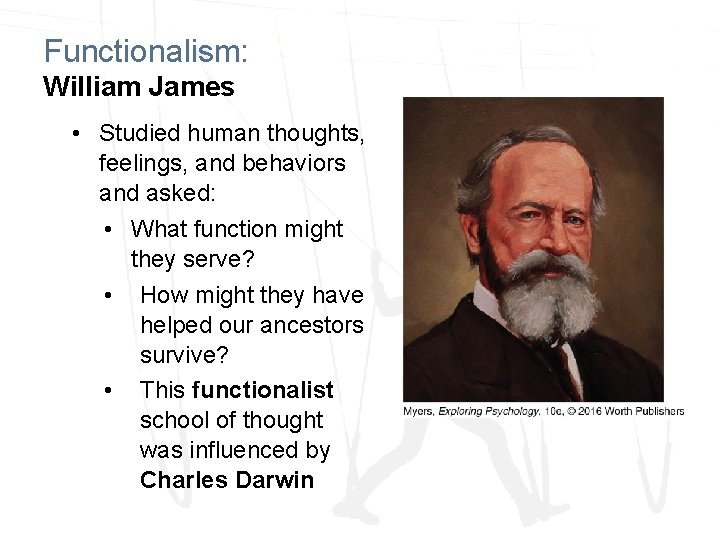 Functionalism:
William James

• Studied human thoughts, feelings, and behaviors and asked:
  • What function might they serve?
  • How might they have helped our ancestors survive?
  • This functionalist school of thought was influenced by Charles Darwin

Myers, Exploring Psychology, 10e, © 2016 Worth Publishers